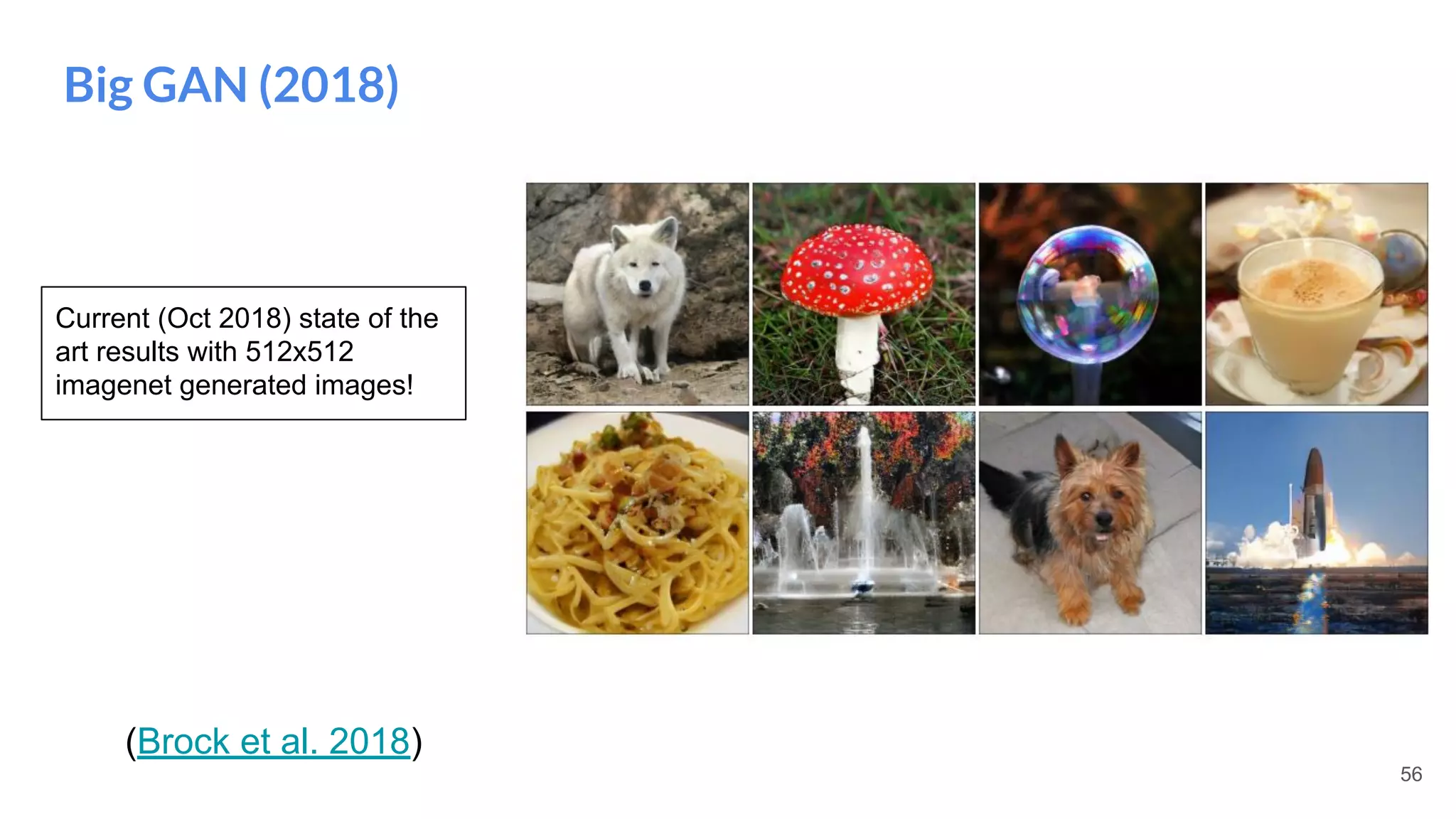 Big GAN (2018)

Current (Oct 2018) state of the art results with 512x512 imagenet generated images!

(Brock et al. 2018)

56